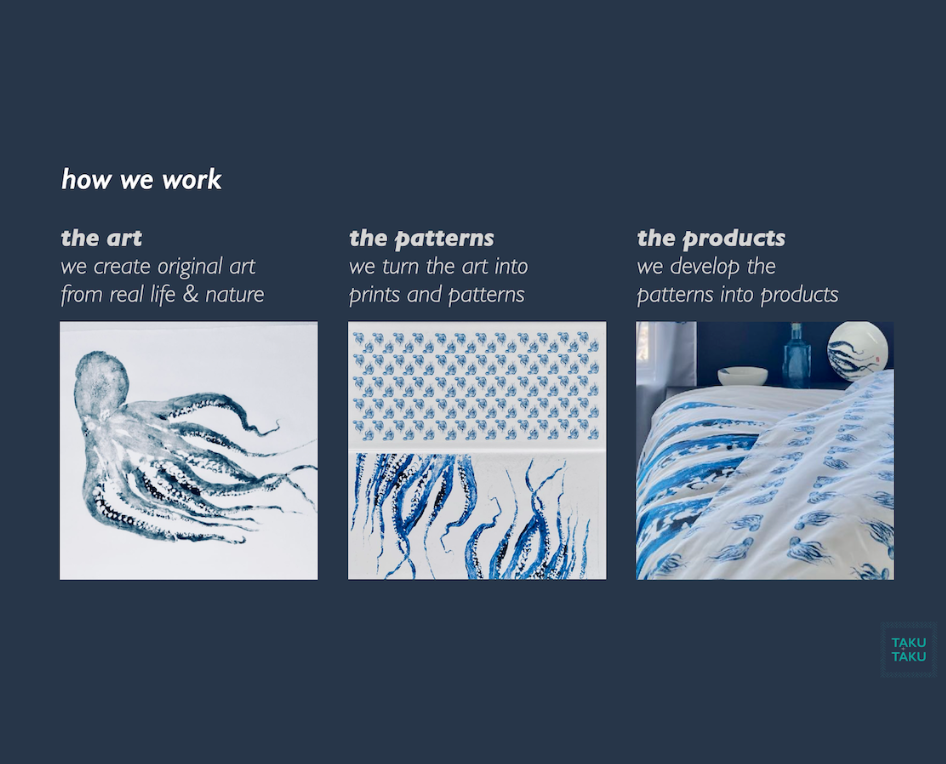 how we work

the art
we create original art from real life & nature

the patterns
we turn the art into prints and patterns

the products
we develop the patterns into products

TAKU TAKU